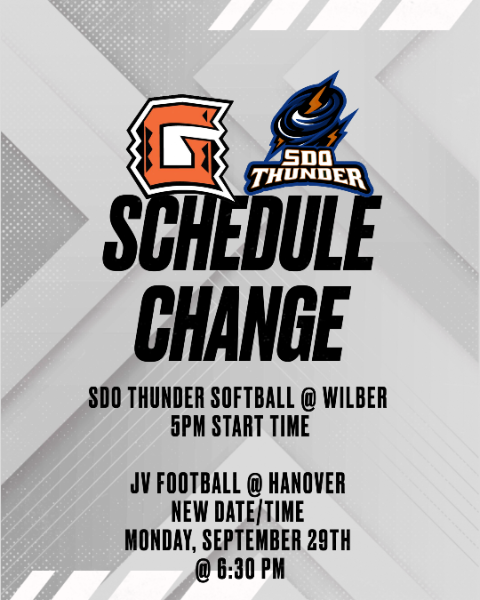 G

SDO THUNDER

SCHEDULE CHANGE

SDO THUNDER SOFTBALL @ WILBER
5PM START TIME

JV FOOTBALL @ HANOVER
NEW DATE/TIME
MONDAY, SEPTEMBER 29TH
@ 6:30 PM